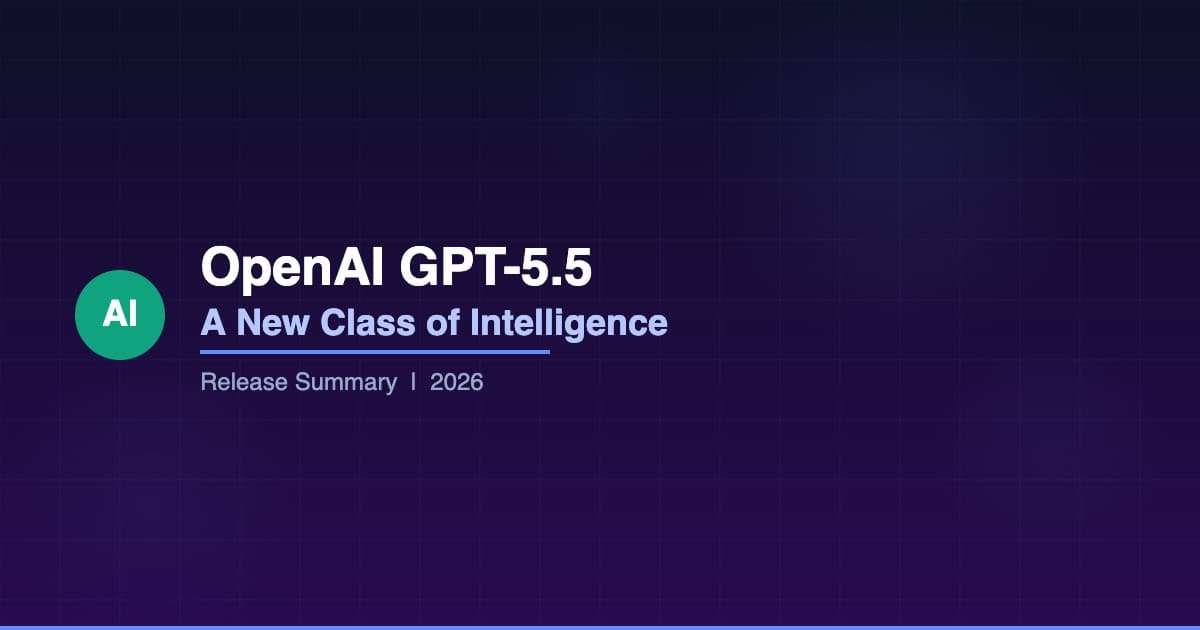 AI

OpenAI GPT-5.5

A New Class of Intelligence

Release Summary | 2026